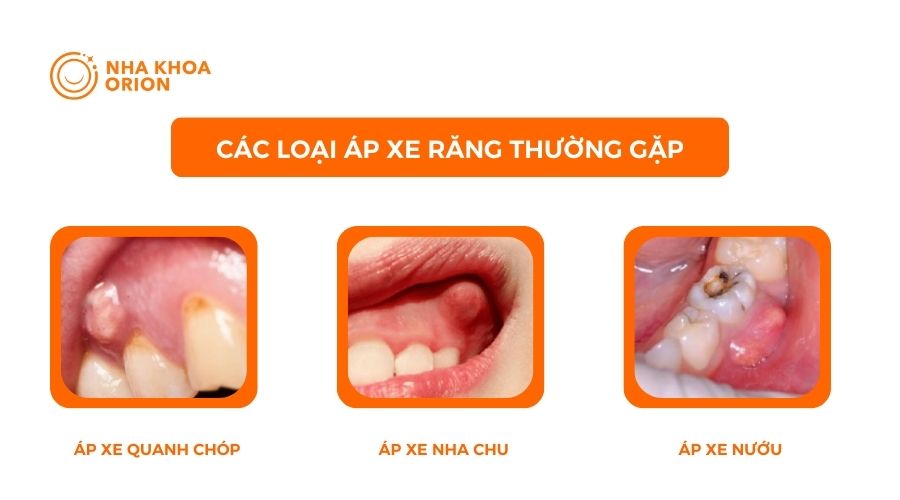 NHA KHOA ORION

CÁC LOẠI ÁP XE RĂNG THƯỜNG GẶP

ÁP XE QUANH CHÓP

ÁP XE NHA CHU

ÁP XE NƯỚU